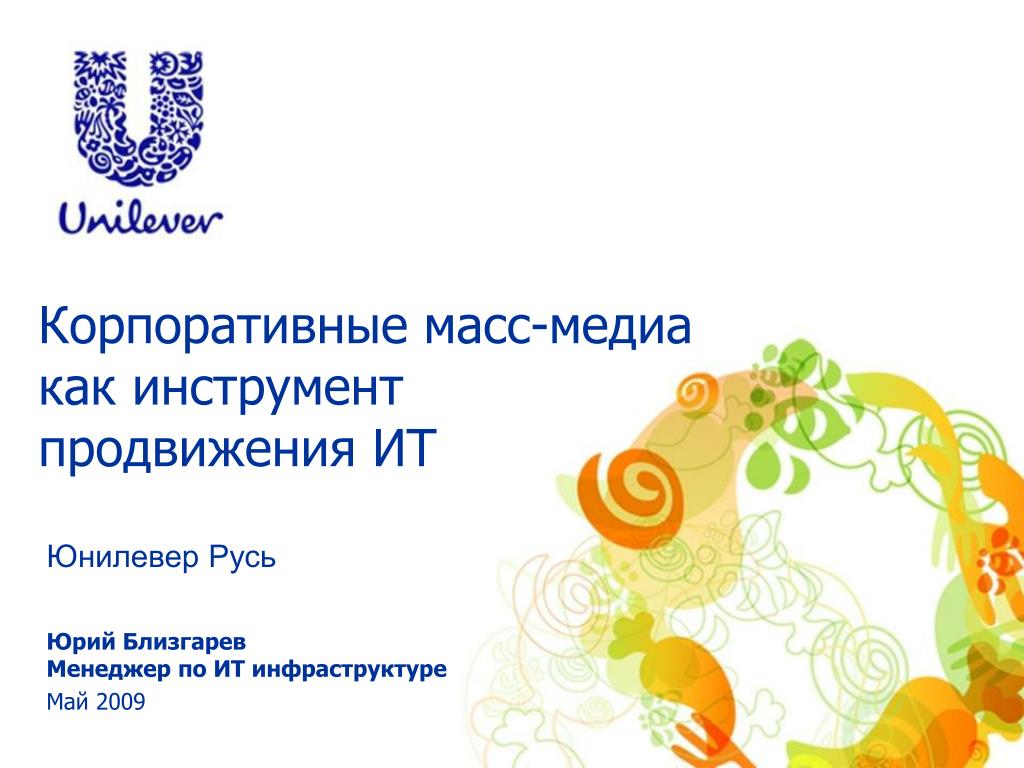 Unilever

Корпоративные масс-медиа как инструмент продвижения ИТ

Юнилевер Русь

Юрий Близгарев
Менеджер по ИТ инфраструктуре
Май 2009